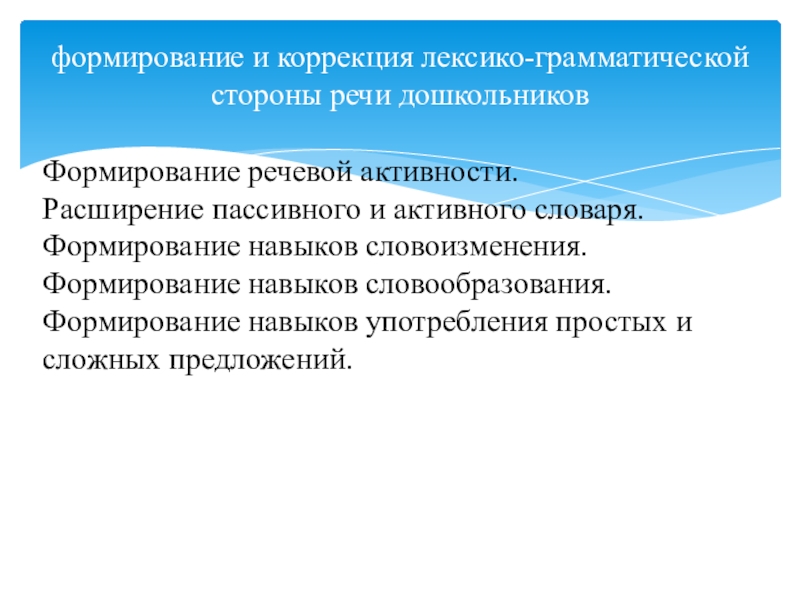 формирование и коррекция лексико-грамматической стороны речи дошкольников

Формирование речевой активности.
Расширение пассивного и активного словаря.
Формирование навыков словоизменения.
Формирование навыков словообразования.
Формирование навыков употребления простых и сложных предложений.